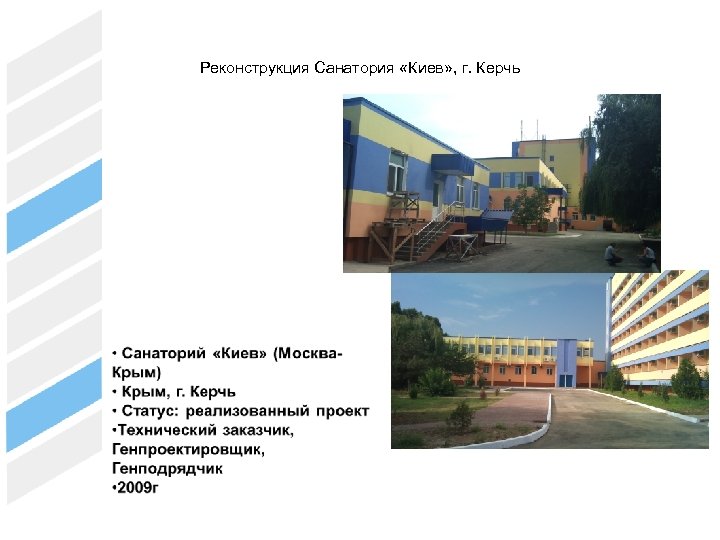 Реконструкция Санатория «Киев», г. Керчь

• Санаторий «Киев» (Москва-Крым)
• Крым, г. Керчь
• Статус: реализованный проект
•Технический заказчик, Генпроектировщик, Генподрядчик
•2009г